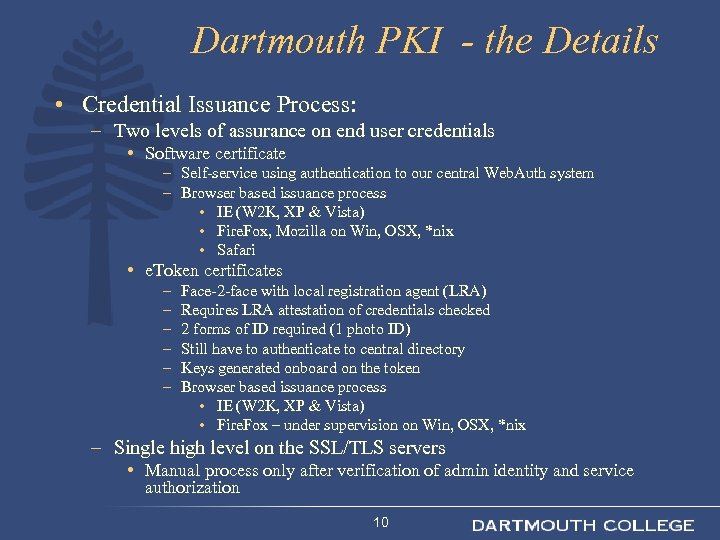 Dartmouth PKI - the Details

• Credential Issuance Process:
– Two levels of assurance on end user credentials
• Software certificate
– Self-service using authentication to our central WebAuth system
– Browser based issuance process
• IE (W2K, XP & Vista)
• FireFox, Mozilla on Win, OSX, *nix
• Safari
• eToken certificates
– Face-2-face with local registration agent (LRA)
– Requires LRA attestation of credentials checked
– 2 forms of ID required (1 photo ID)
– Still have to authenticate to central directory
– Keys generated onboard on the token
– Browser based issuance process
• IE (W2K, XP & Vista)
• FireFox – under supervision on Win, OSX, *nix
– Single high level on the SSL/TLS servers
• Manual process only after verification of admin identity and service authorization

10

DARTMOUTH COLLEGE